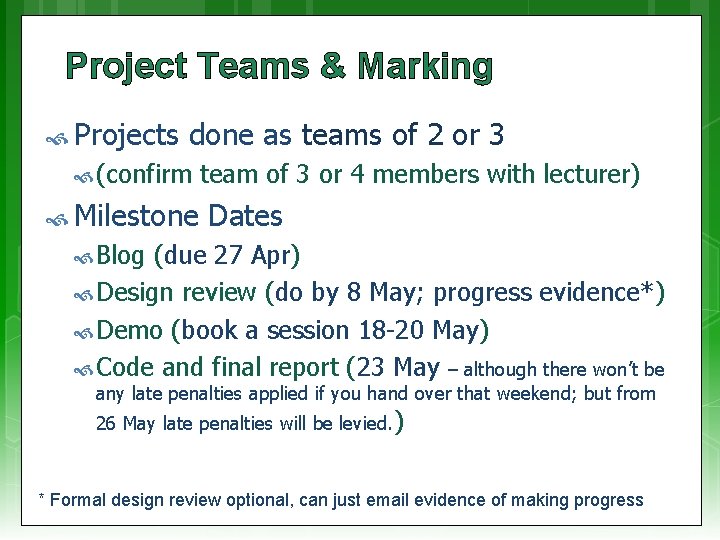 Project Teams & Marking

Projects done as teams of 2 or 3

(confirm team of 3 or 4 members with lecturer)

Milestone Dates

Blog (due 27 Apr)

Design review (do by 8 May; progress evidence*)

Demo (book a session 18-20 May)

Code and final report (23 May – although there won't be any late penalties applied if you hand over that weekend; but from 26 May late penalties will be levied.)

* Formal design review optional, can just email evidence of making progress